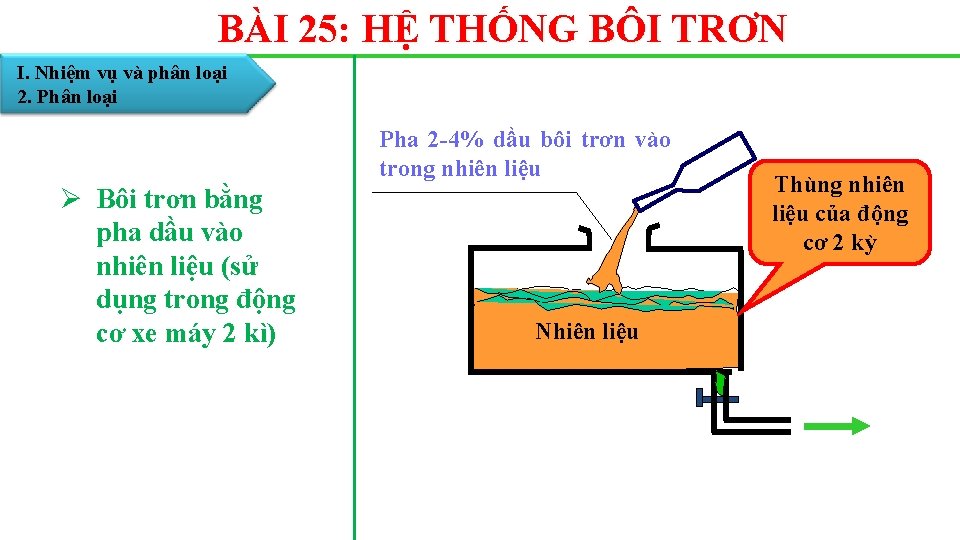 BÀI 25: HỆ THỐNG BÔI TRƠN

I. Nhiệm vụ và phân loại
2. Phân loại

➢ Bôi trơn bằng pha dầu vào nhiên liệu (sử dụng trong động cơ xe máy 2 kì)

Pha 2-4% dầu bôi trơn vào trong nhiên liệu

Thùng nhiên liệu của động cơ 2 kỳ

Nhiên liệu